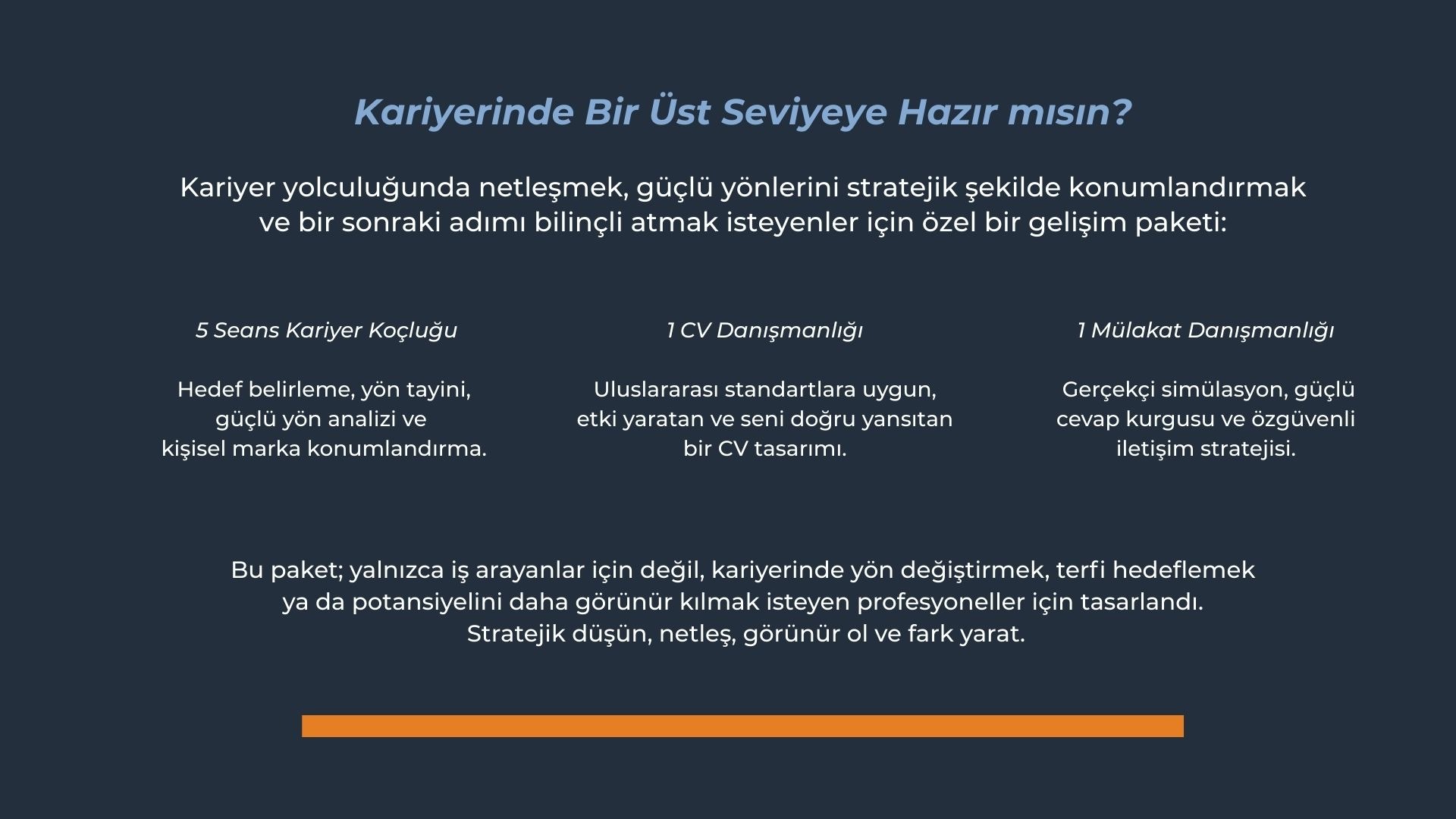 Kariyerinde Bir Üst Seviyeye Hazır mısın?

Kariyer yolculuğunda netleşmek, güçlü yönlerini stratejik şekilde konumlandırmak ve bir sonraki adımı bilinçli atmak isteyenler için özel bir gelişim paketi:

5 Seans Kariyer Koçluğu

Hedef belirleme, yön tayini, güçlü yön analizi ve kişisel marka konumlandırma.

1 CV Danışmanlığı

Uluslararası standartlara uygun, etki yaratan ve seni doğru yansıtan bir CV tasarımı.

1 Mülakat Danışmanlığı

Gerçekçi simülasyon, güçlü cevap kurgusu ve özgüvenli iletişim stratejisi.

Bu paket; yalnızca iş arayanlar için değil, kariyerinde yön değiştirmek, terfi hedeflemek ya da potansiyelini daha görünür kılmak isteyen profesyoneller için tasarlandı.
Stratejik düşün, netleş, görünür ol ve fark yarat.